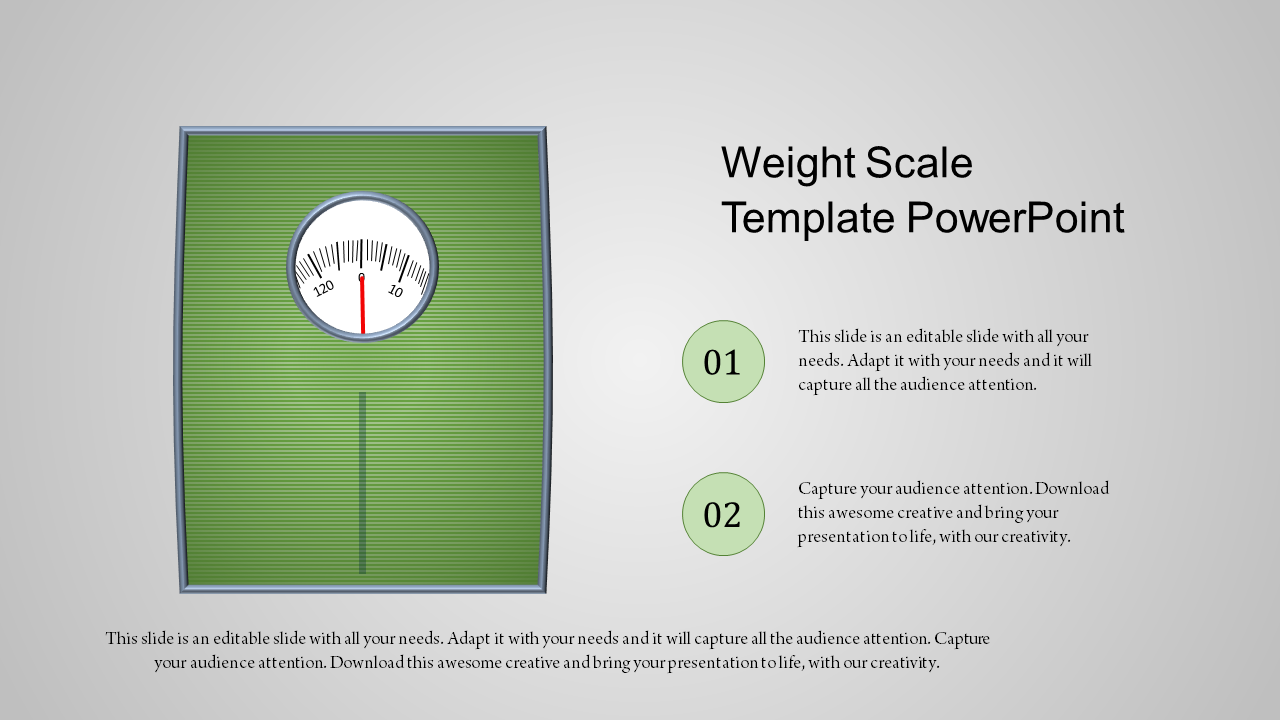 120
0
10

Weight Scale Template PowerPoint

01

This slide is an editable slide with all your needs. Adapt it with your needs and it will capture all the audience attention.

02

Capture your audience attention. Download this awesome creative and bring your presentation to life, with our creativity.

This slide is an editable slide with all your needs. Adapt it with your needs and it will capture all the audience attention. Capture your audience attention. Download this awesome creative and bring your presentation to life, with our creativity.